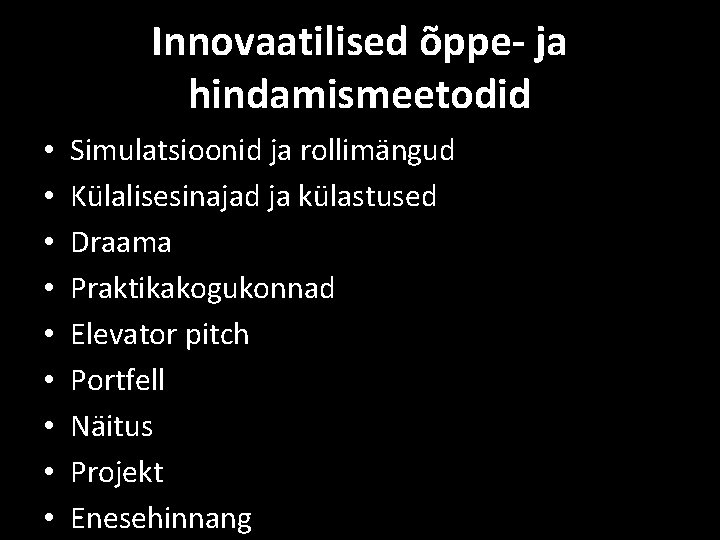 Innovaatilised õppe- ja hindamismeetodid

• Simulatsioonid ja rollimängud
• Külalisesinajad ja külastused
• Draama
• Praktikakogukonnad
• Elevator pitch
• Portfell
• Näitus
• Projekt
• Enesehinnang